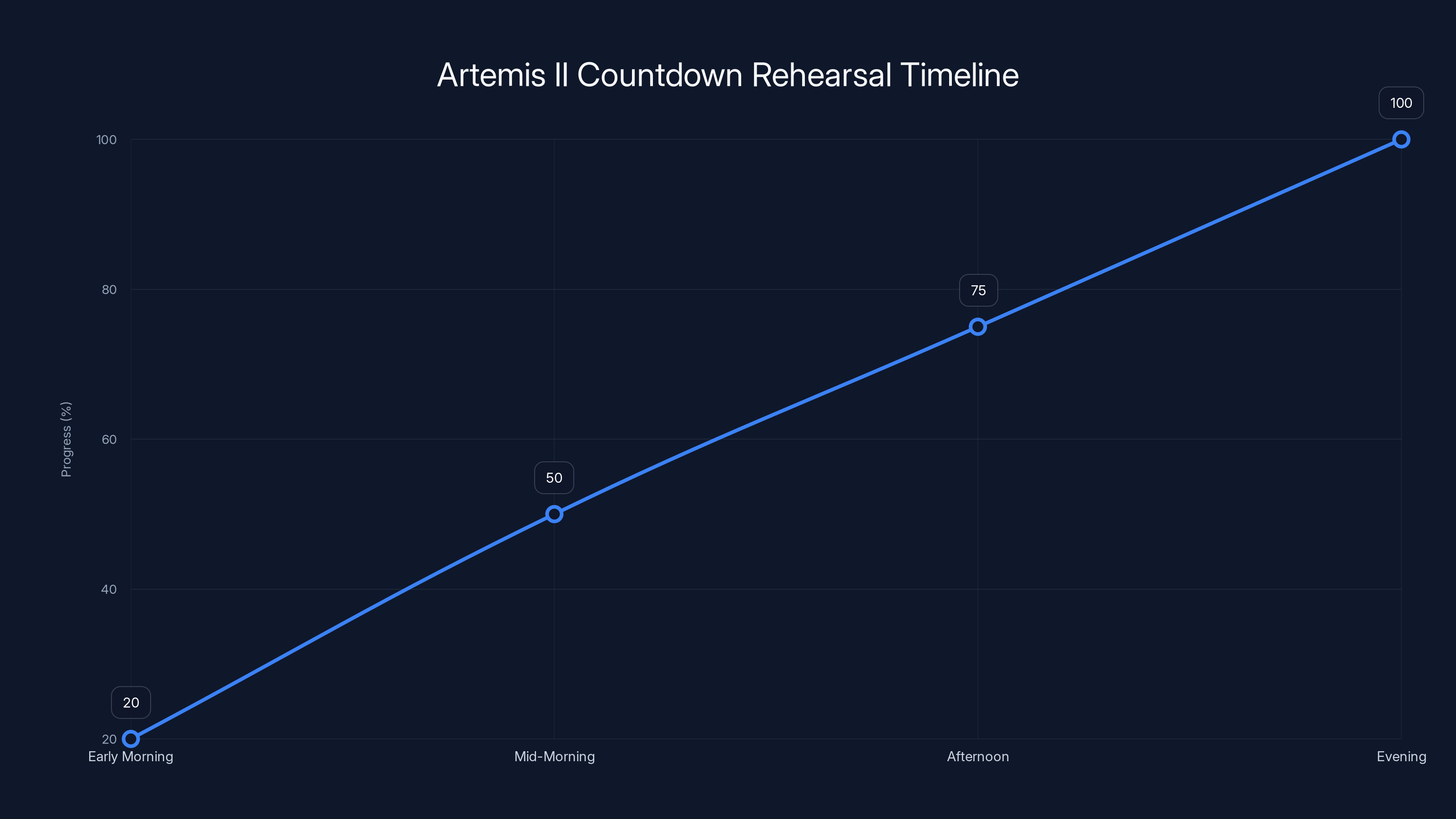 Artemis II Countdown Rehearsal Timeline

Progress (%)

100
80
60
40
20

20
50
75
100

Early Morning
Mid-Morning
Afternoon
Evening